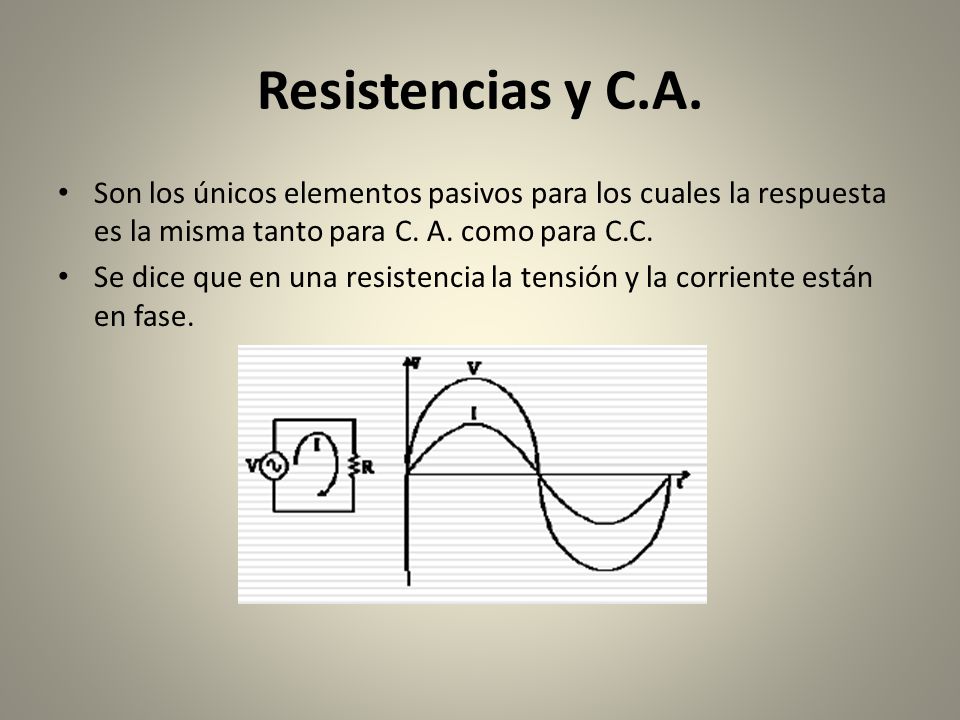 Resistencias y C.A.

• Son los únicos elementos pasivos para los cuales la respuesta es la misma tanto para C. A. como para C.C.

• Se dice que en una resistencia la tensión y la corriente están en fase.

V I R

V I t